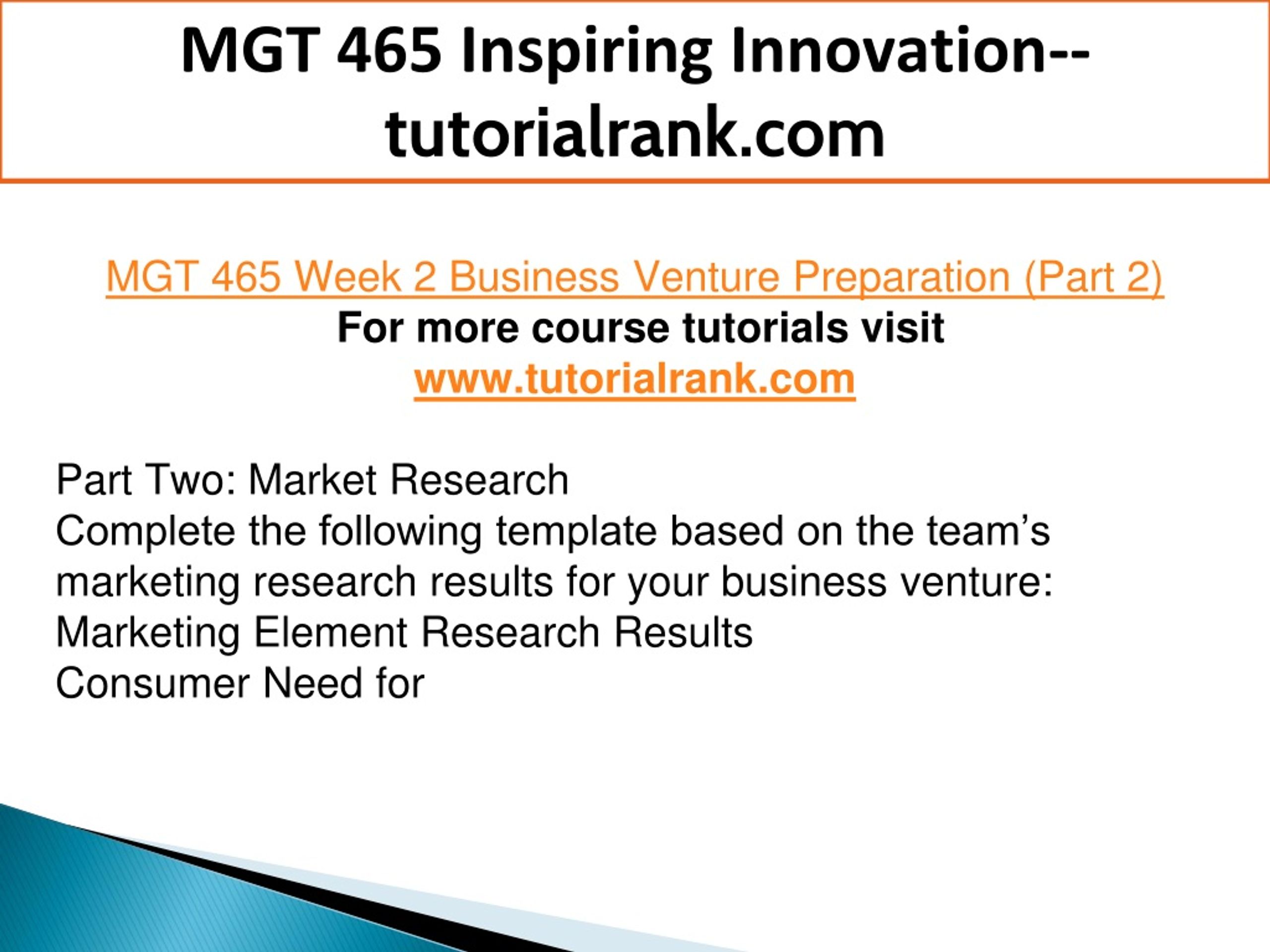 MGT 465 Inspiring Innovation--tutorialrank.com

MGT 465 Week 2 Business Venture Preparation (Part 2)
For more course tutorials visit
www.tutorialrank.com

Part Two: Market Research
Complete the following template based on the team’s marketing research results for your business venture:
Marketing Element Research Results
Consumer Need for